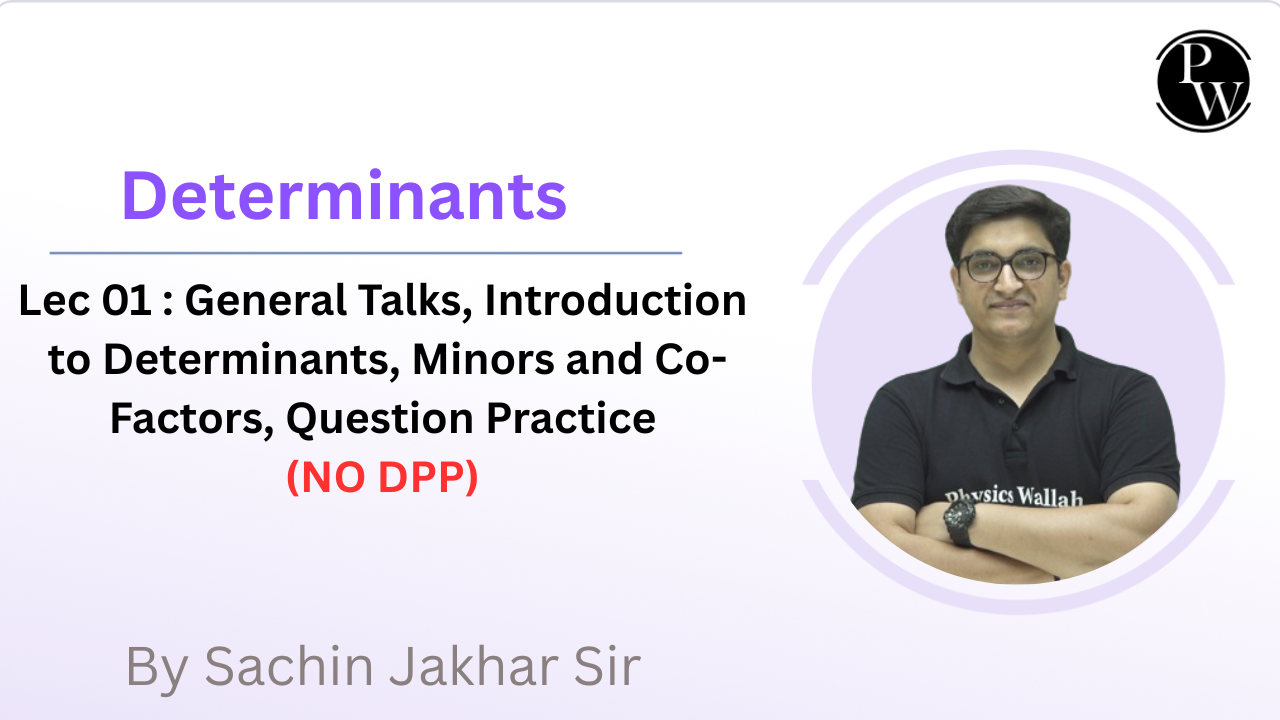 PW

Determinants

Lec 01 : General Talks, Introduction to Determinants, Minors and Co-Factors, Question Practice
(NO DPP)

Physics Wallah

By Sachin Jakhar Sir